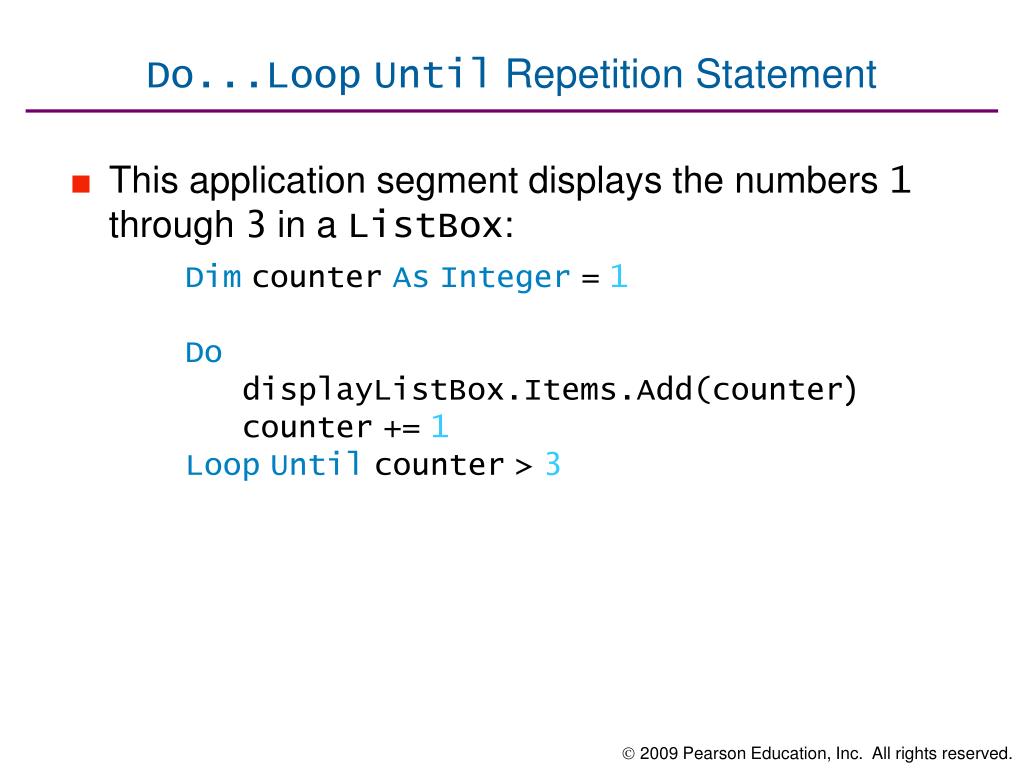 Do...Loop Until Repetition Statement

This application segment displays the numbers 1 through 3 in a ListBox:

Dim counter As Integer = 1

Do
   displayListBox.Items.Add(counter)
   counter += 1
Loop Until counter > 3

© 2009 Pearson Education, Inc. All rights reserved.